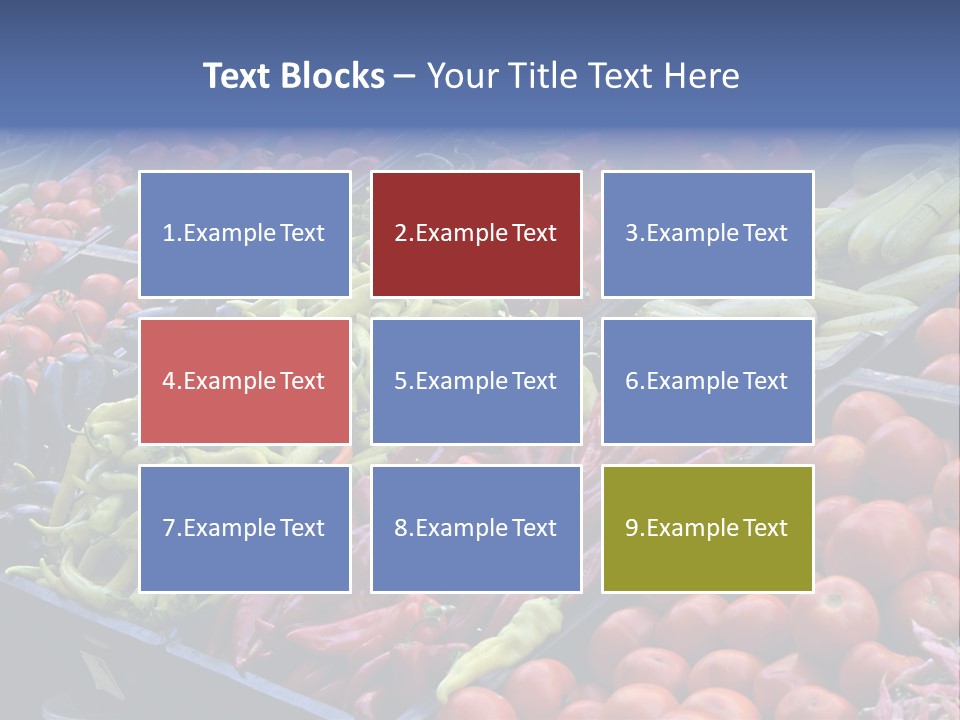 Text Blocks – Your Title Text Here

1.Example Text

2.Example Text

3.Example Text

4.Example Text

5.Example Text

6.Example Text

7.Example Text

8.Example Text

9.Example Text